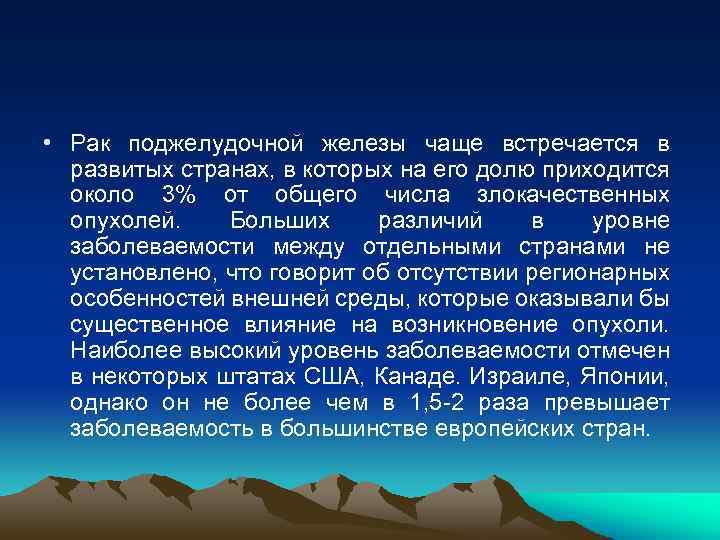 • Рак поджелудочной железы чаще встречается в развитых странах, в которых на его долю приходится около 3% от общего числа злокачественных опухолей. Больших различий в уровне заболеваемости между отдельными странами не установлено, что говорит об отсутствии регионарных особенностей внешней среды, которые оказывали бы существенное влияние на возникновение опухоли. Наиболее высокий уровень заболеваемости отмечен в некоторых штатах США, Канаде. Израиле, Японии, однако он не более чем в 1,5-2 раза превышает заболеваемость в большинстве европейских стран.